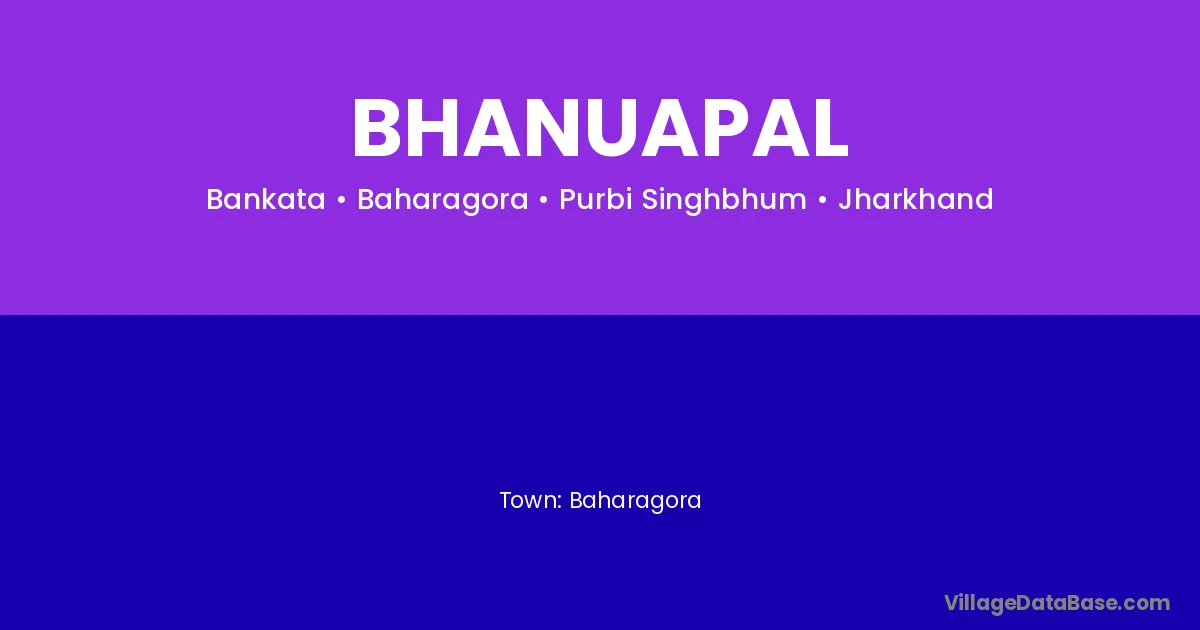 BHANUAPAL

Bankata • Baharagora • Purbi Singhbhum • Jharkhand

Town: Baharagora

VillageDataBase.com